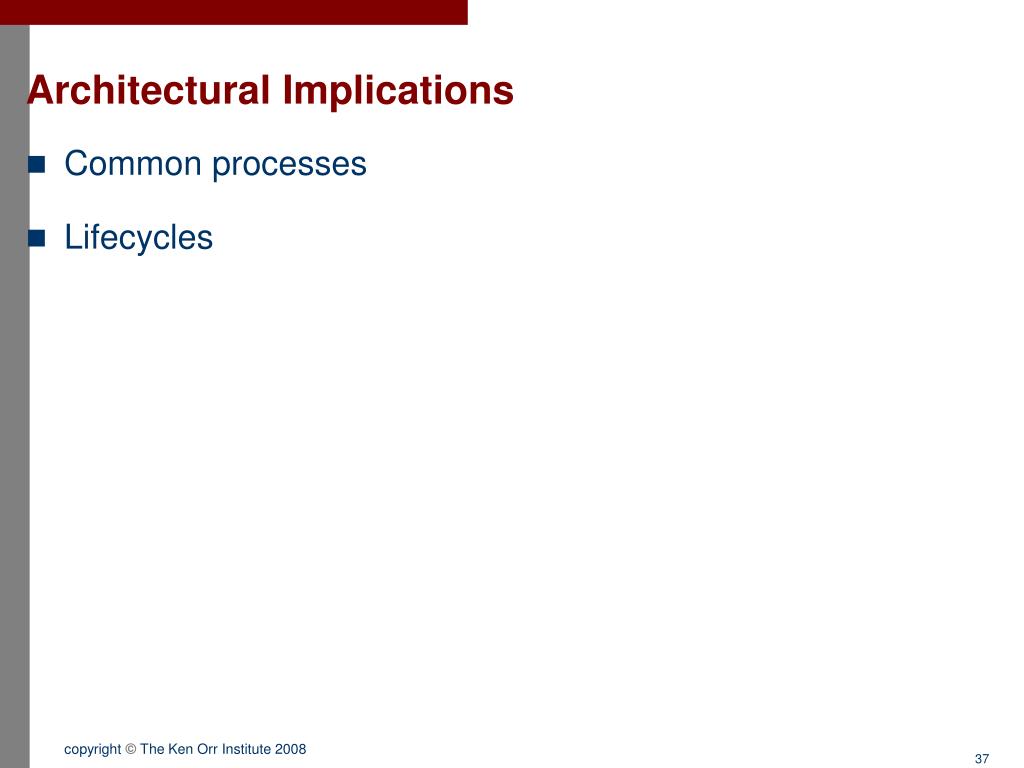 Architectural Implications

Common processes

Lifecycles

copyright © The Ken Orr Institute 2008

37